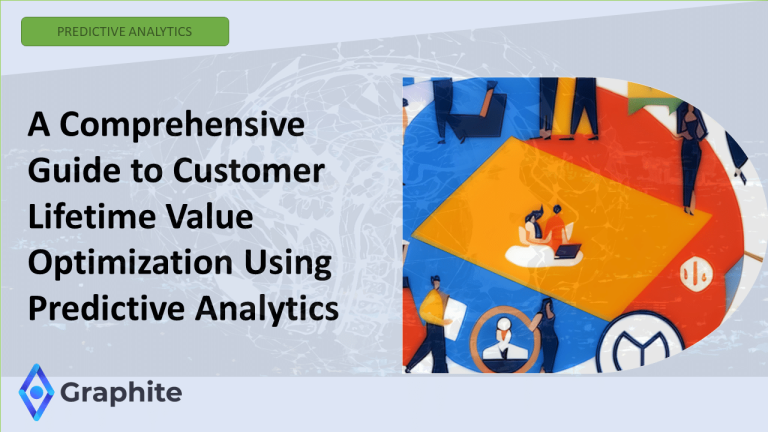 PREDICTIVE ANALYTICS

A Comprehensive Guide to Customer Lifetime Value Optimization Using Predictive Analytics

Graphite